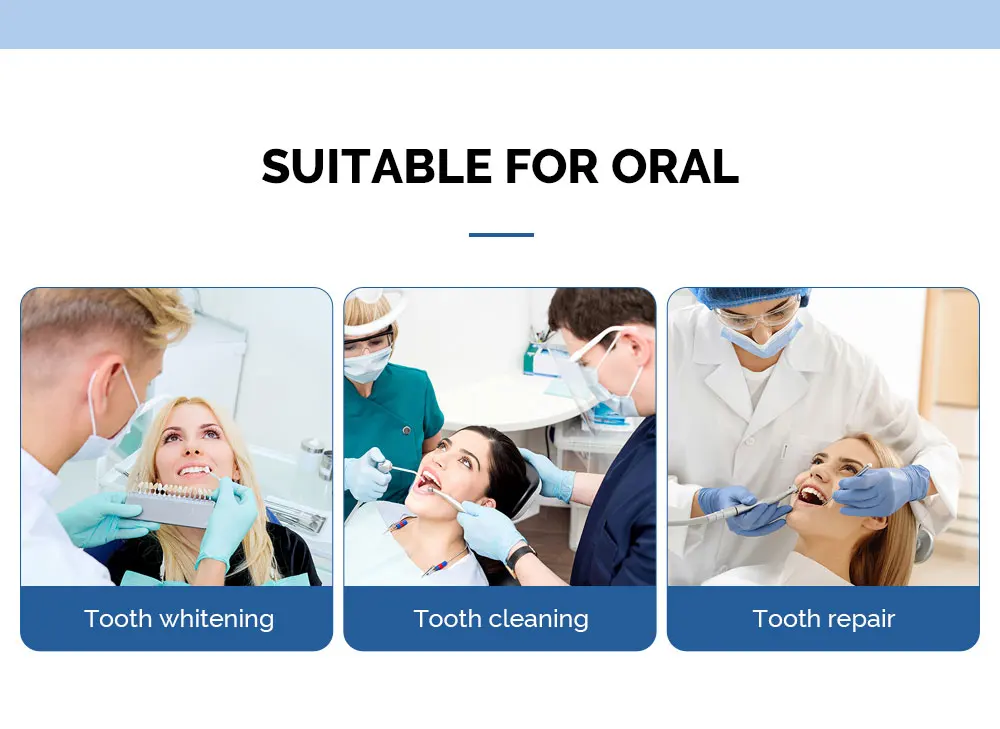 SUITABLE FOR ORAL

Tooth whitening

Tooth cleaning

Tooth repair